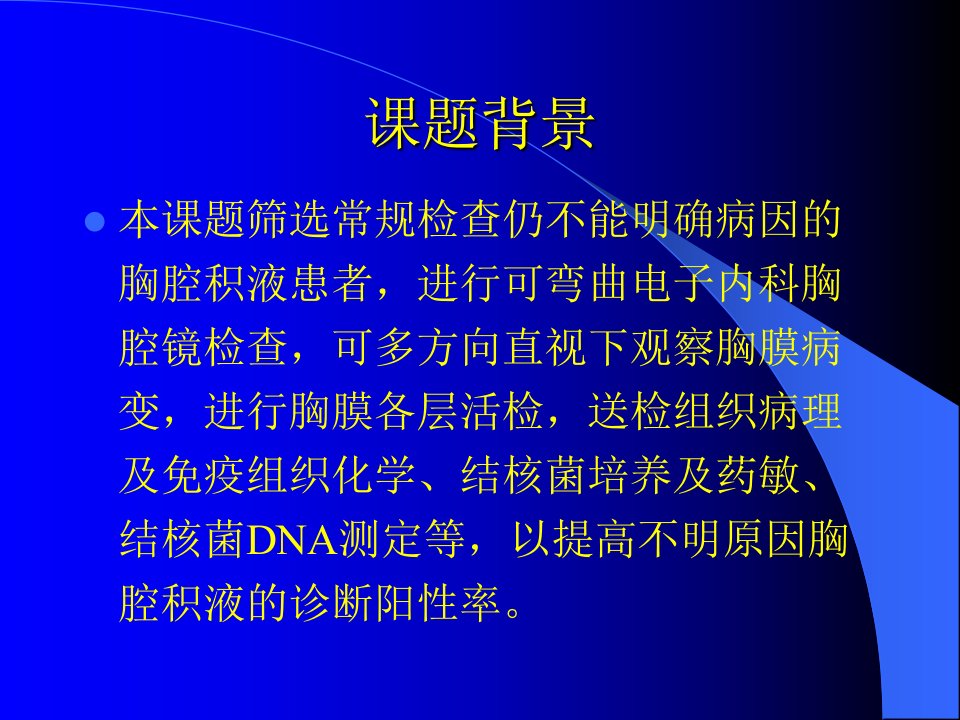 课题背景

本课题筛选常规检查仍不能明确病因的胸腔积液患者，进行可弯曲电子内科胸腔镜检查，可多方向直视下观察胸膜病变，进行胸膜各层活检，送检组织病理及免疫组织化学、结核菌培养及药敏、结核菌DNA测定等，以提高不明原因胸腔积液的诊断阳性率。